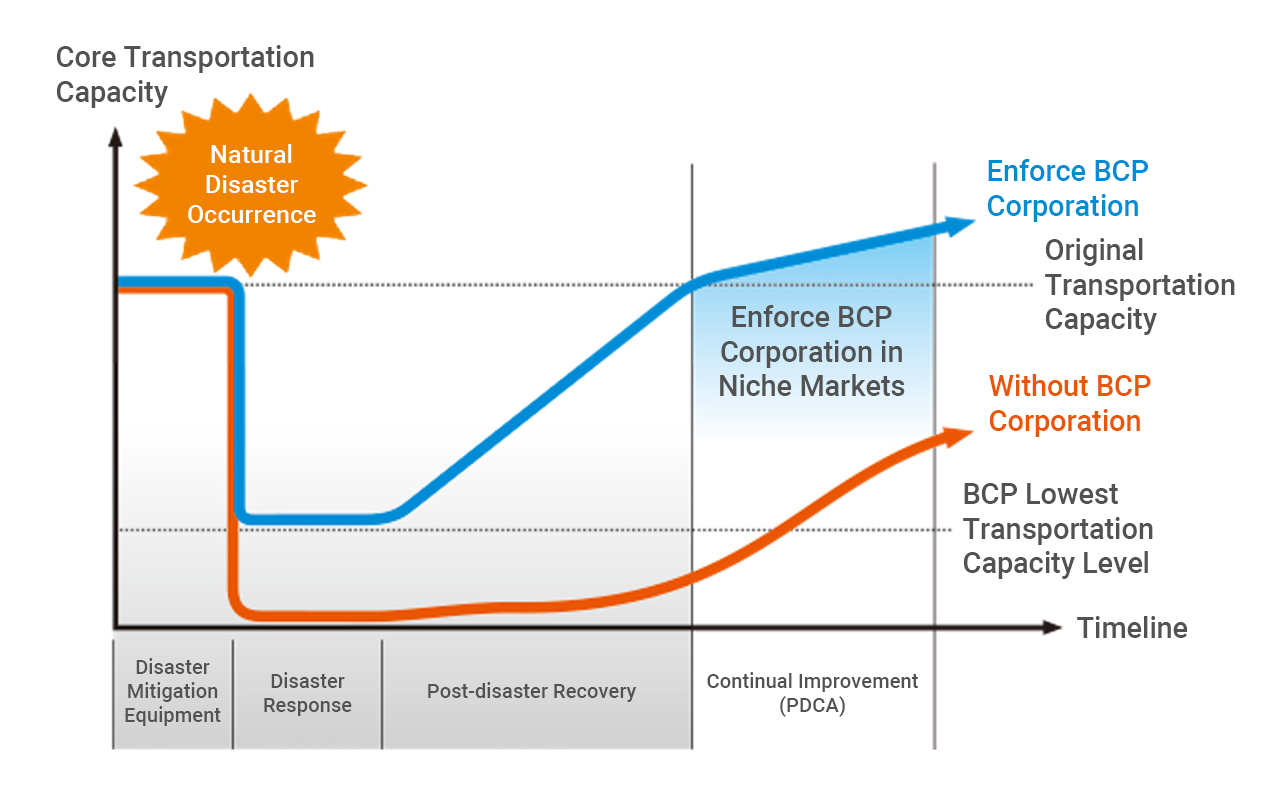 Core Transportation Capacity

Natural Disaster Occurrence

Enforce BCP Corporation

Original Transportation Capacity

Enforce BCP Corporation in Niche Markets

Without BCP Corporation

BCP Lowest Transportation Capacity Level

Timeline

Disaster Mitigation Equipment

Disaster Response

Post-disaster Recovery

Continual Improvement (PDCA)